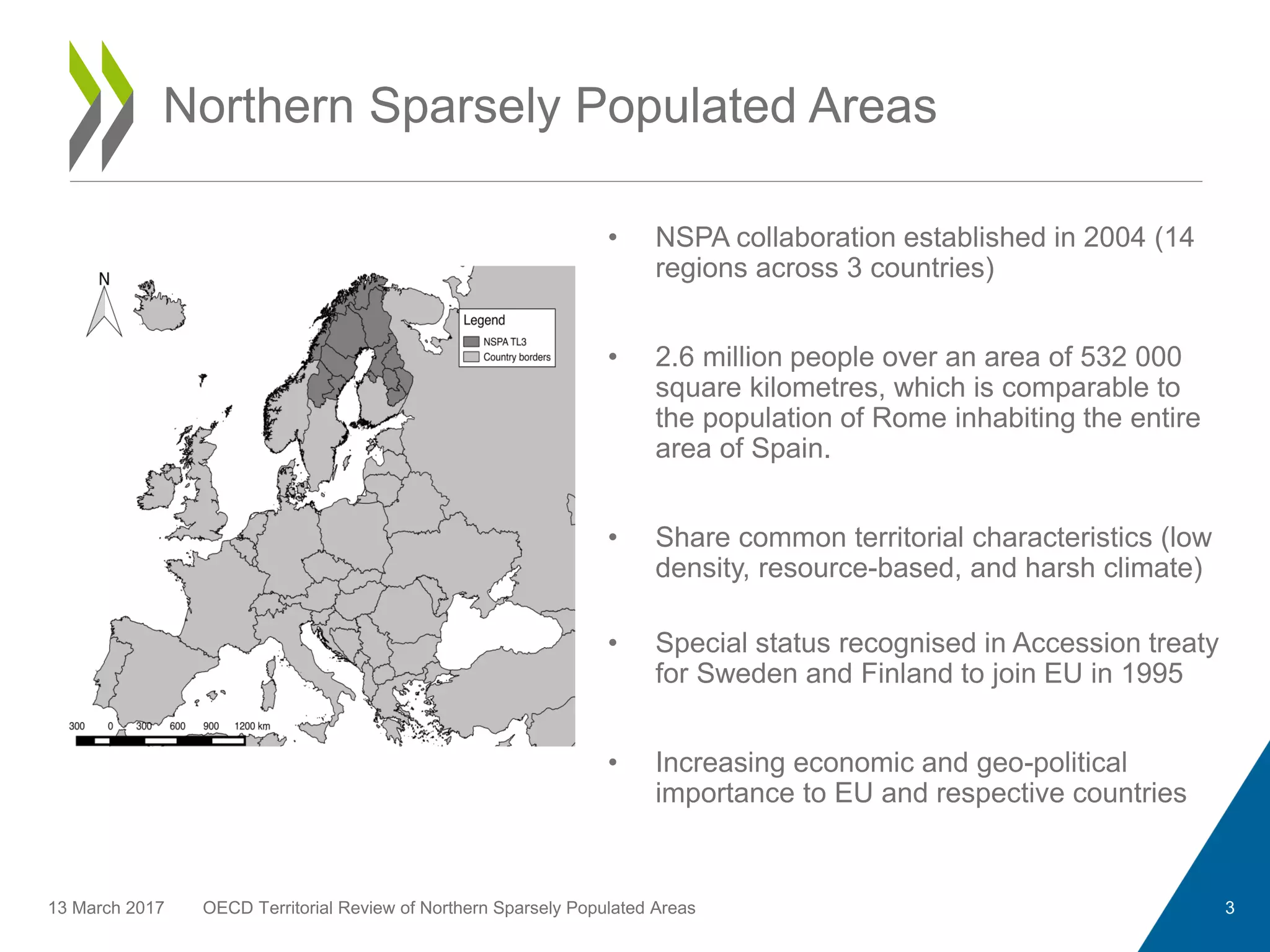 Northern Sparsely Populated Areas

N

Legend
NSPA TL3
Country borders

300 0 300 600 900 1200 km

• NSPA collaboration established in 2004 (14 regions across 3 countries)

• 2.6 million people over an area of 532 000 square kilometres, which is comparable to the population of Rome inhabiting the entire area of Spain.

• Share common territorial characteristics (low density, resource-based, and harsh climate)

• Special status recognised in Accession treaty for Sweden and Finland to join EU in 1995

• Increasing economic and geo-political importance to EU and respective countries

13 March 2017 OECD Territorial Review of Northern Sparsely Populated Areas 3